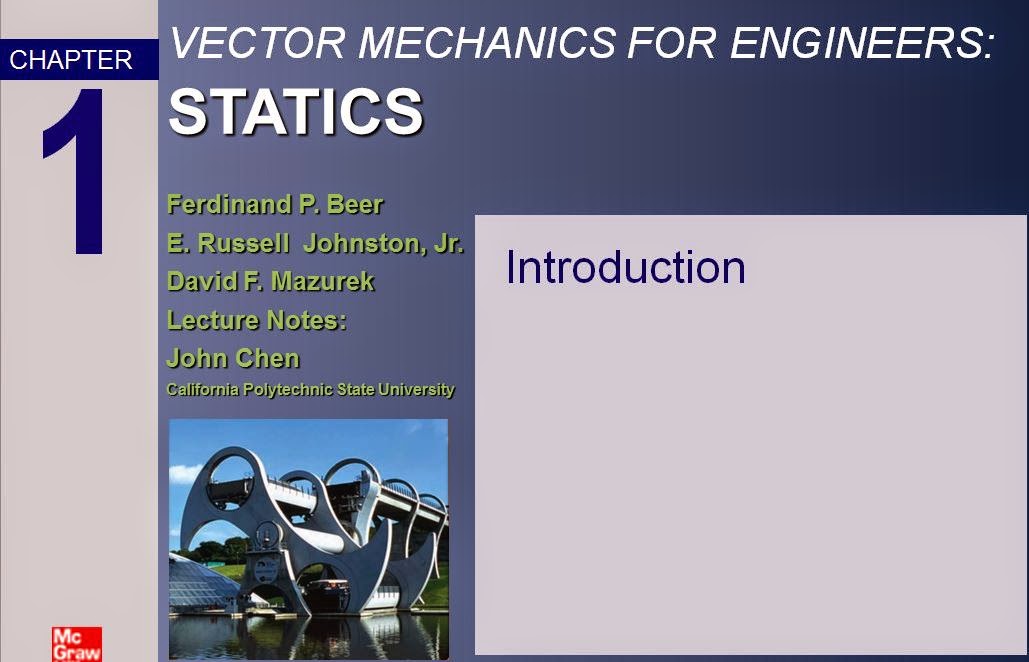 CHAPTER

1

VECTOR MECHANICS FOR ENGINEERS:

STATICS

Ferdinand P. Beer
E. Russell Johnston, Jr.
David F. Mazurek
Lecture Notes:
John Chen
California Polytechnic State University

Introduction

Mc Graw